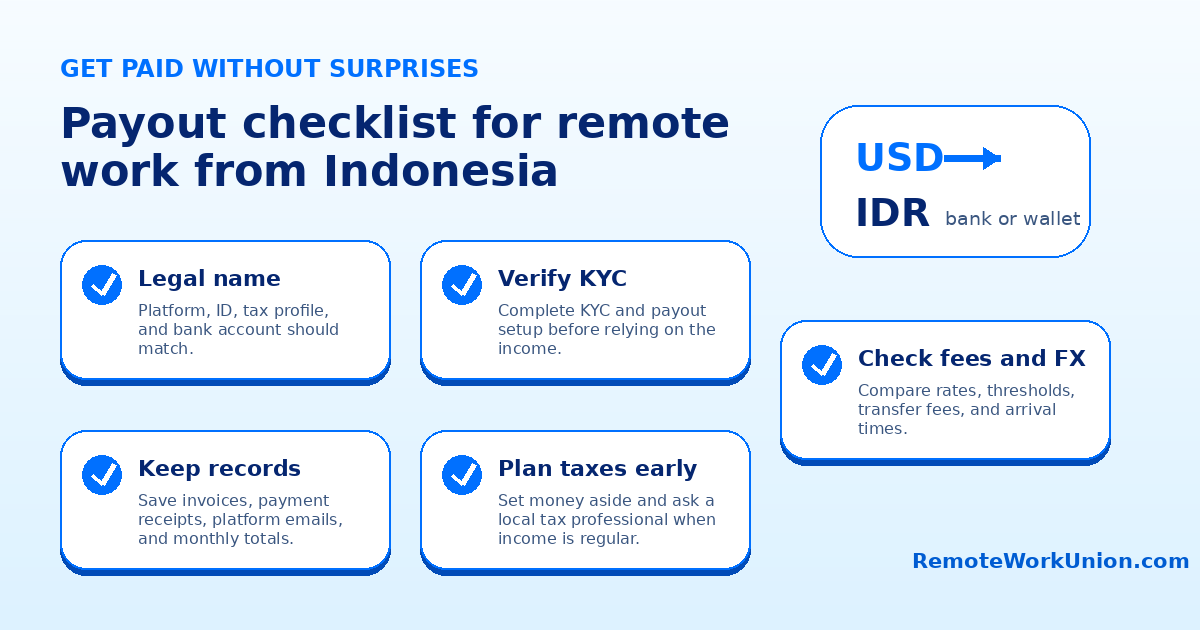 GET PAID WITHOUT SURPRISES

Payout checklist for remote work from Indonesia

USD

IDR bank or wallet

Legal name
Platform, ID, tax profile, and bank account should match.

Verify KYC
Complete KYC and payout setup before relying on the income.

Check fees and FX
Compare rates, thresholds, transfer fees, and arrival times.

Keep records
Save invoices, payment receipts, platform emails, and monthly totals.

Plan taxes early
Set money aside and ask a local tax professional when income is regular.

RemoteWorkUnion.com